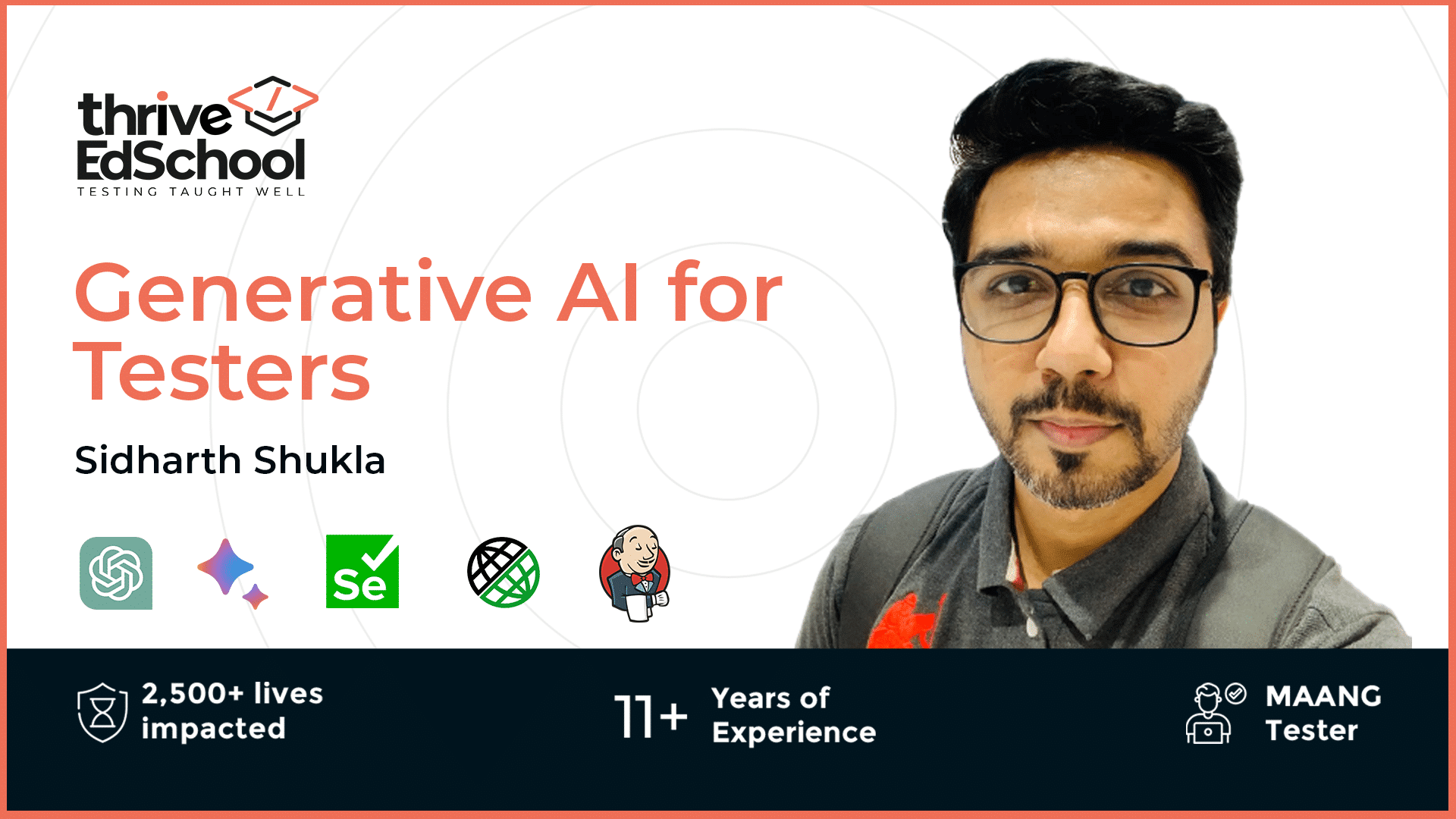 thrive EdSchool
TESTING TAUGHT WELL

Generative AI for Testers

Sidharth Shukla

Se

2,500+ lives impacted

11+ Years of Experience

MAANG Tester